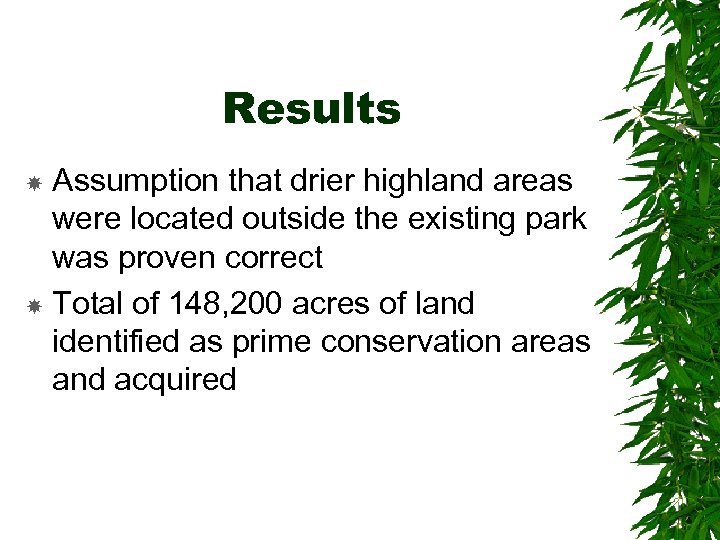 Results

Assumption that drier highland areas were located outside the existing park was proven correct

Total of 148,200 acres of land identified as prime conservation areas and acquired